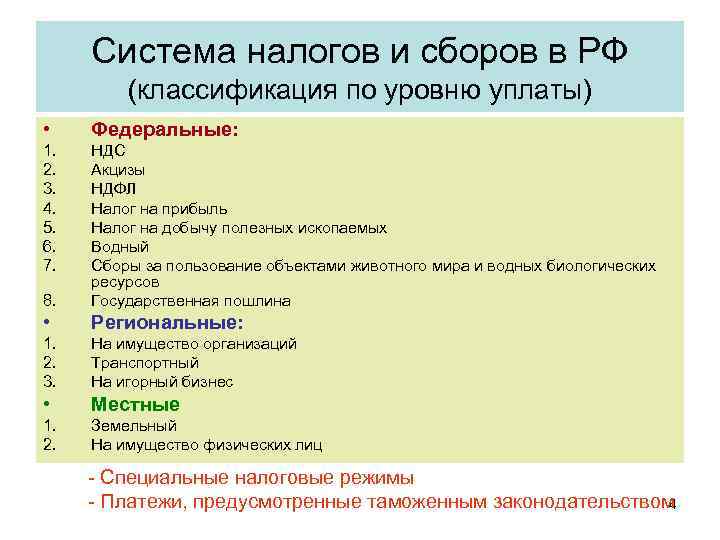 Система налогов и сборов в РФ
(классификация по уровню уплаты)

• Федеральные:
1. НДС
2. Акцизы
3. НДФЛ
4. Налог на прибыль
5. Налог на добычу полезных ископаемых
6. Водный
7. Сборы за пользование объектами животного мира и водных биологических ресурсов
8. Государственная пошлина

• Региональные:
1. На имущество организаций
2. Транспортный
3. На игорный бизнес

• Местные
1. Земельный
2. На имущество физических лиц

- Специальные налоговые режимы
- Платежи, предусмотренные таможенным законодательством

4